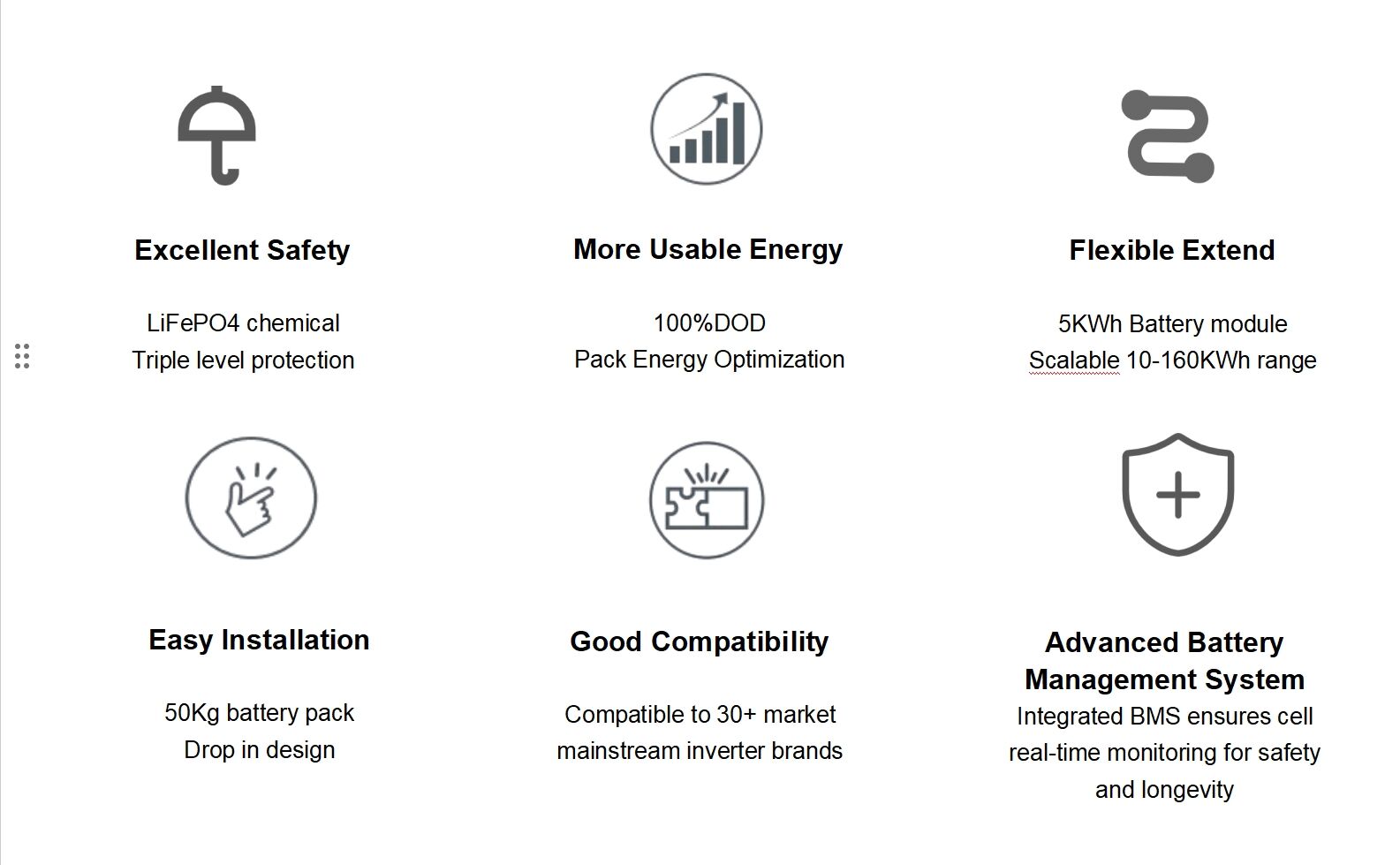 Excellent Safety

LiFePO4 chemical
Triple level protection

More Usable Energy

100%DOD
Pack Energy Optimization

Flexible Extend

5KWh Battery module
Scalable 10-160KWh range

Easy Installation

50Kg battery pack
Drop in design

Good Compatibility

Compatible to 30+ market mainstream inverter brands

Advanced Battery Management System

Integrated BMS ensures cell real-time monitoring for safety and longevity